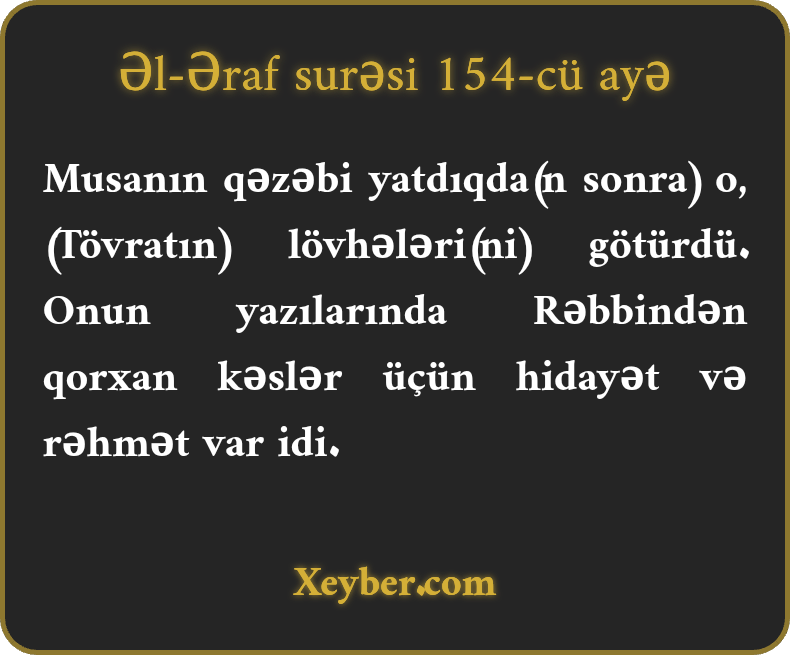 Əl-Əraf surəsi 154-cü ayə

Musanın qəzəbi yatdıqda(n sonra) o, (Tövratın) lövhələri(ni) götürdü. Onun yazılarında Rəbbindən qorxan kəslər üçün hidayət və rəhmət var idi.

Xeyber.com